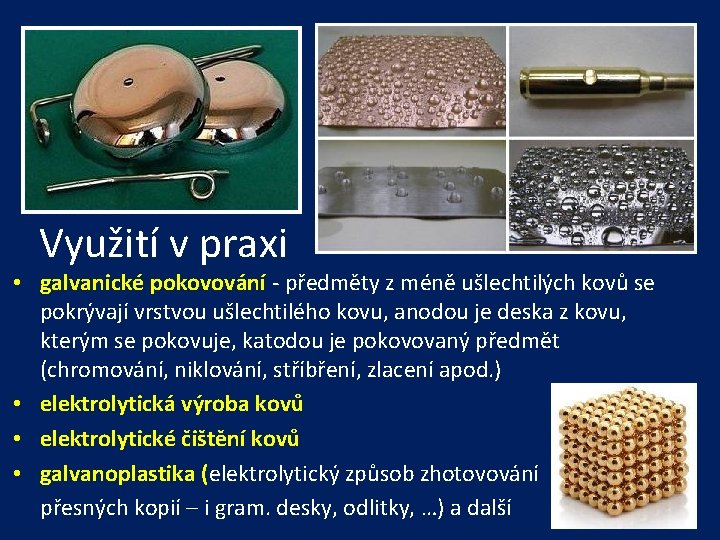 Využití v praxi

• galvanické pokovování - předměty z méně ušlechtilých kovů se pokrývají vrstvou ušlechtilého kovu, anodou je deska z kovu, kterým se pokovuje, katodou je pokovovaný předmět (chromování, niklování, stříbření, zlacení apod.)
• elektrolytická výroba kovů
• elektrolytické čištění kovů
• galvanoplastika (elektrolytický způsob zhotovování přesných kopií – i gram. desky, odlitky, …) a další